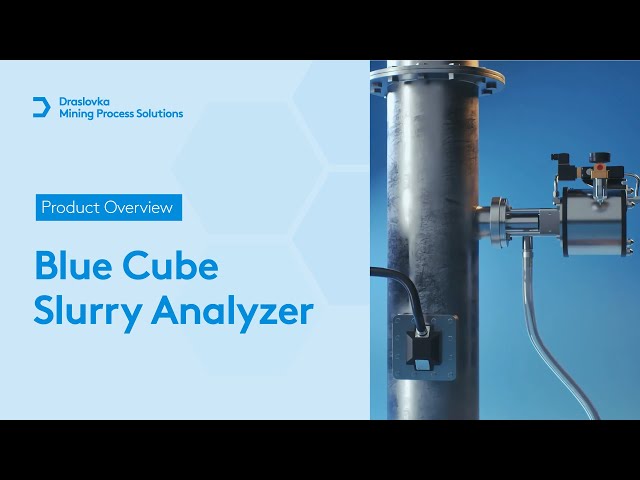 Draslovka
Mining Process Solutions

Product Overview

Blue Cube
Slurry Analyzer